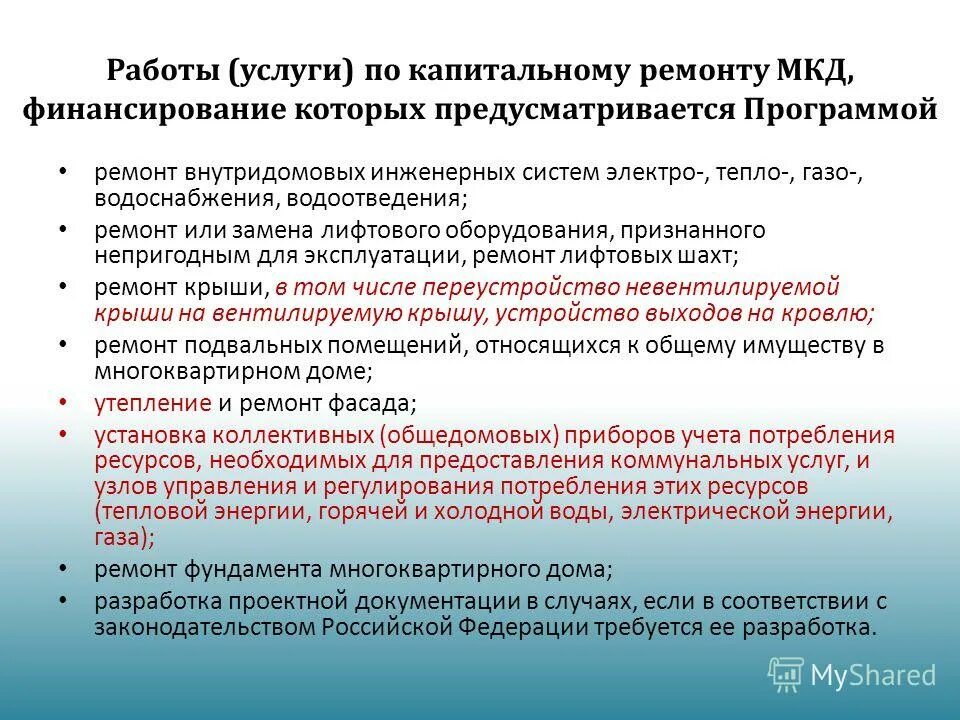 Работы (услуги) по капитальному ремонту МКД, финансирование которых предусматривается Программой

• ремонт внутридомовых инженерных систем электро-, тепло-, газо-, водоснабжения, водоотведения;
• ремонт или замена лифтового оборудования, признанного непригодным для эксплуатации, ремонт лифтовых шахт;
• ремонт крыши, в том числе переустройство невентилируемой крыши на вентилируемую крышу, устройство выходов на кровлю;
• ремонт подвальных помещений, относящихся к общему имуществу в многоквартирном доме;
• утепление и ремонт фасада;
• установка коллективных (общедомовых) приборов учета потребления ресурсов, необходимых для предоставления коммунальных услуг, и узлов управления и регулирования потребления этих ресурсов (тепловой энергии, горячей и холодной воды, электрической энергии, газа);
• ремонт фундамента многоквартирного дома;
• разработка проектной документации в случаях, если в соответствии с законодательством Российской Федерации требуется ее разработка.

MyShared